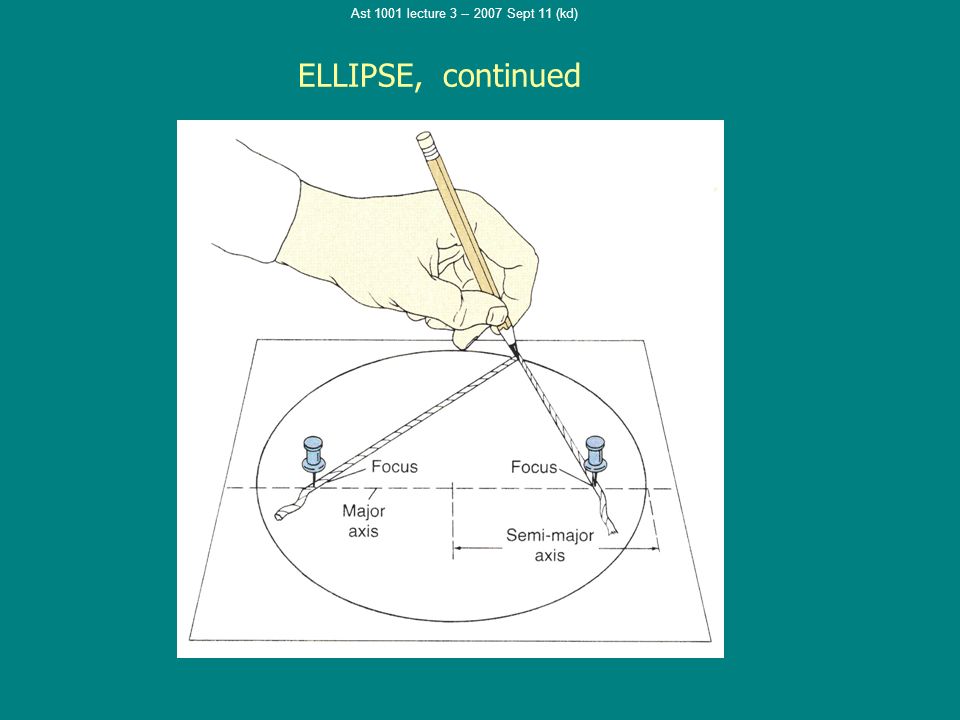 Ast 1001 lecture 3 – 2007 Sept 11 (kd)

ELLIPSE, continued

Focus

Focus

Major axis

Semi-major axis